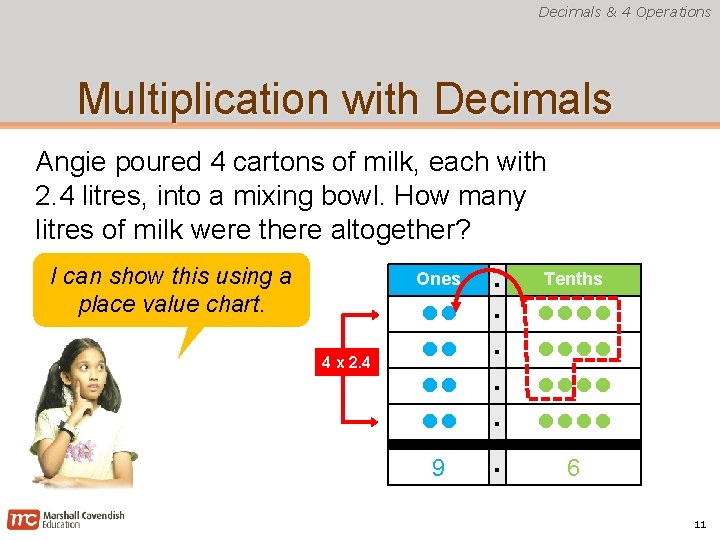 Decimals & 4 Operations

Multiplication with Decimals

Angie poured 4 cartons of milk, each with 2.4 litres, into a mixing bowl. How many litres of milk were there altogether?

I can show this using a place value chart.

4 x 2.4

| Ones | . | Tenths |
|---|---|---|
|  | . |  |
|  | . |  |
|  | . |  |
|  | . |  |
| 9 | . | 6 |

mc Marshall Cavendish Education

11